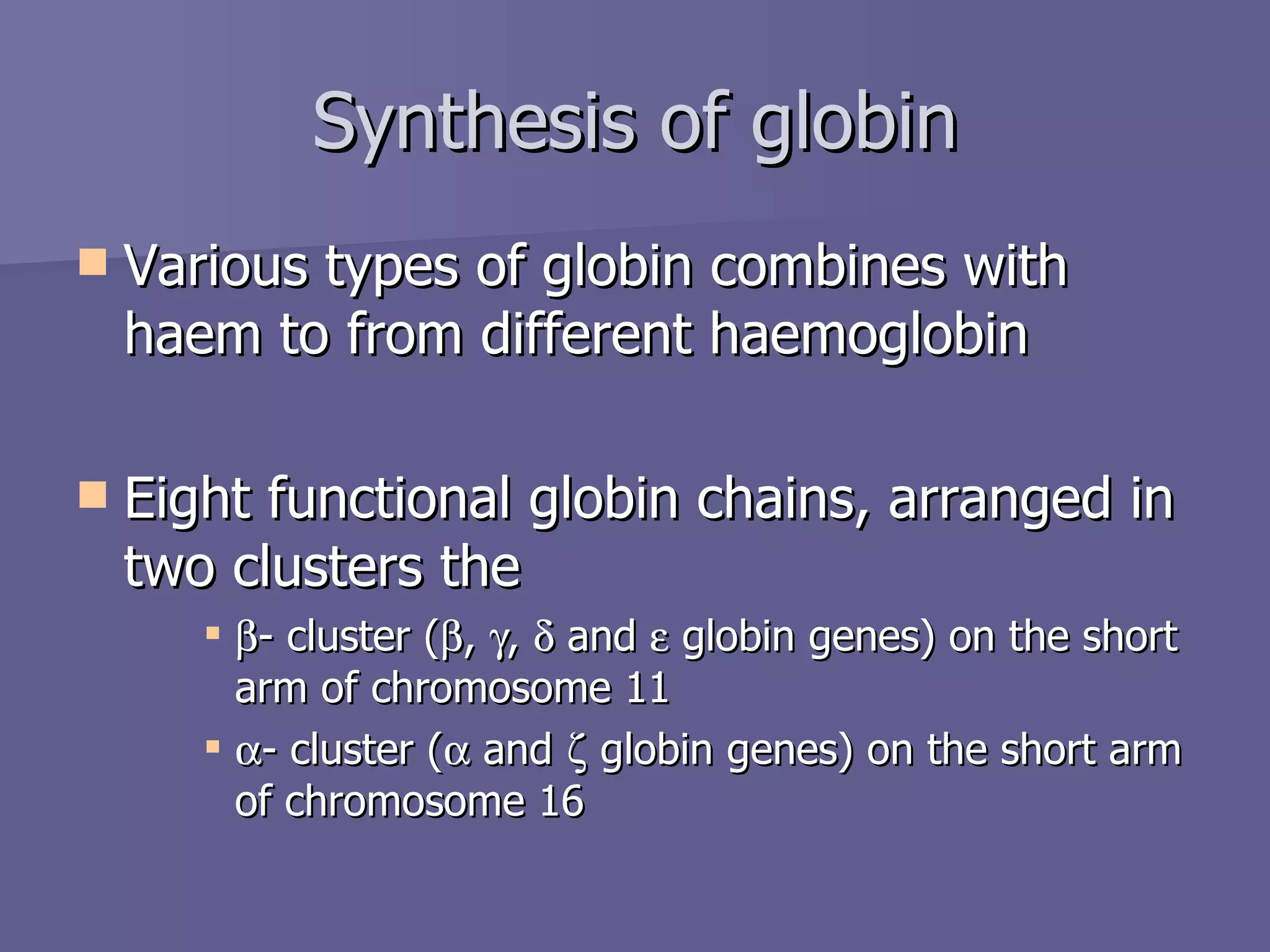 Synthesis of globin

Various types of globin combines with haem to from different haemoglobin

Eight functional globin chains, arranged in two clusters the

β- cluster (β, γ, δ and ε globin genes) on the short arm of chromosome 11

α- cluster (α and ζ globin genes) on the short arm of chromosome 16